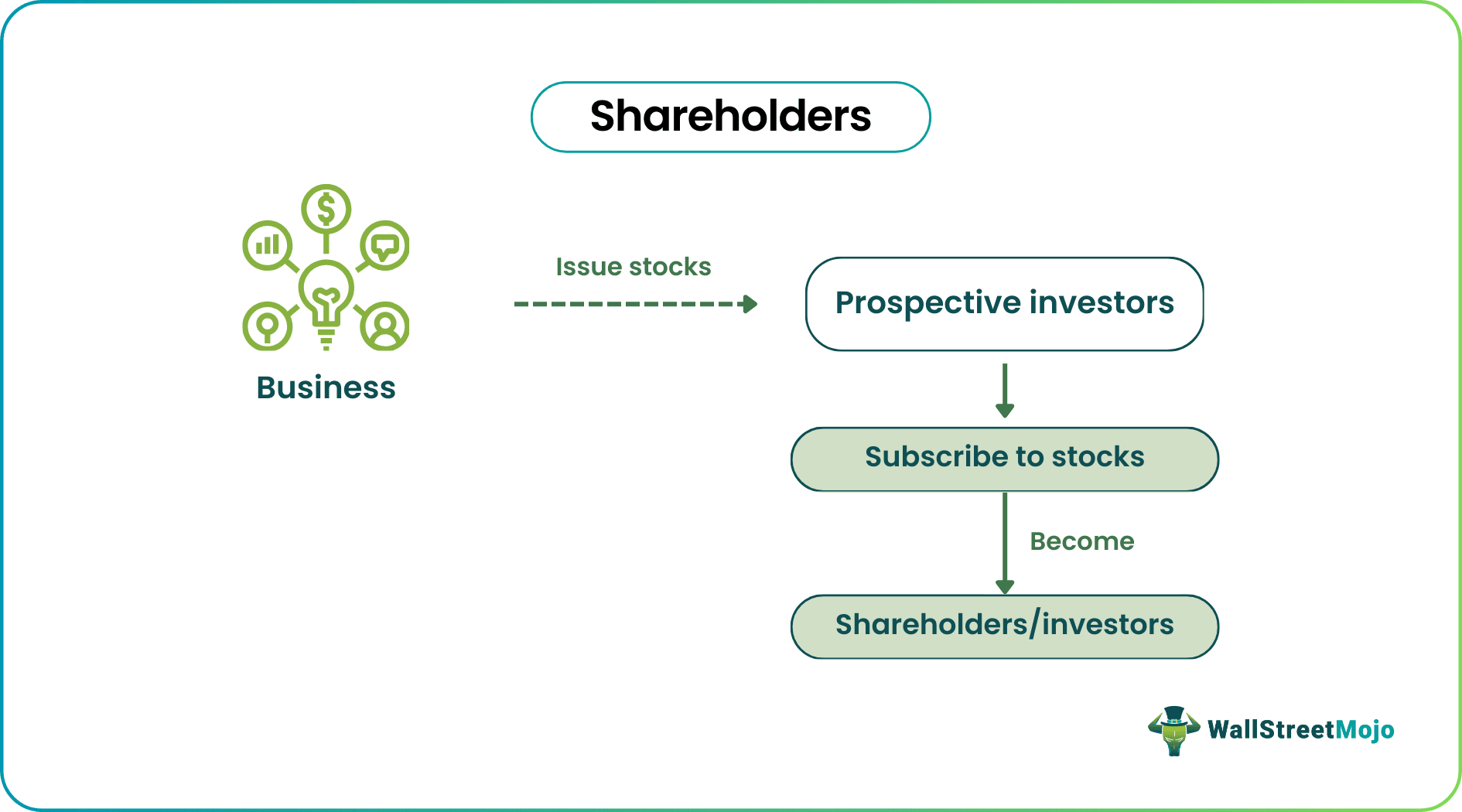 Shareholders

Business

Issue stocks

Prospective investors

Subscribe to stocks

Become

Shareholders/investors

WallStreetMojo